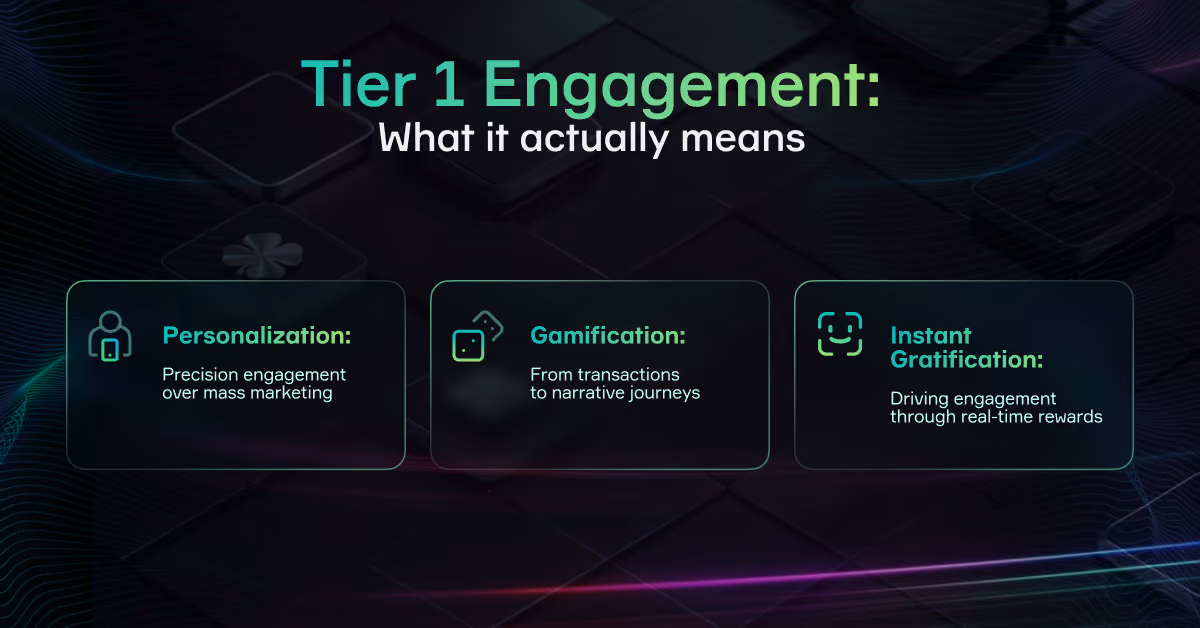 Tier 1 Engagement:
What it actually means

Personalization:

Precision engagement over mass marketing

Gamification:

From transactions to narrative journeys

Instant Gratification:

Driving engagement through real-time rewards